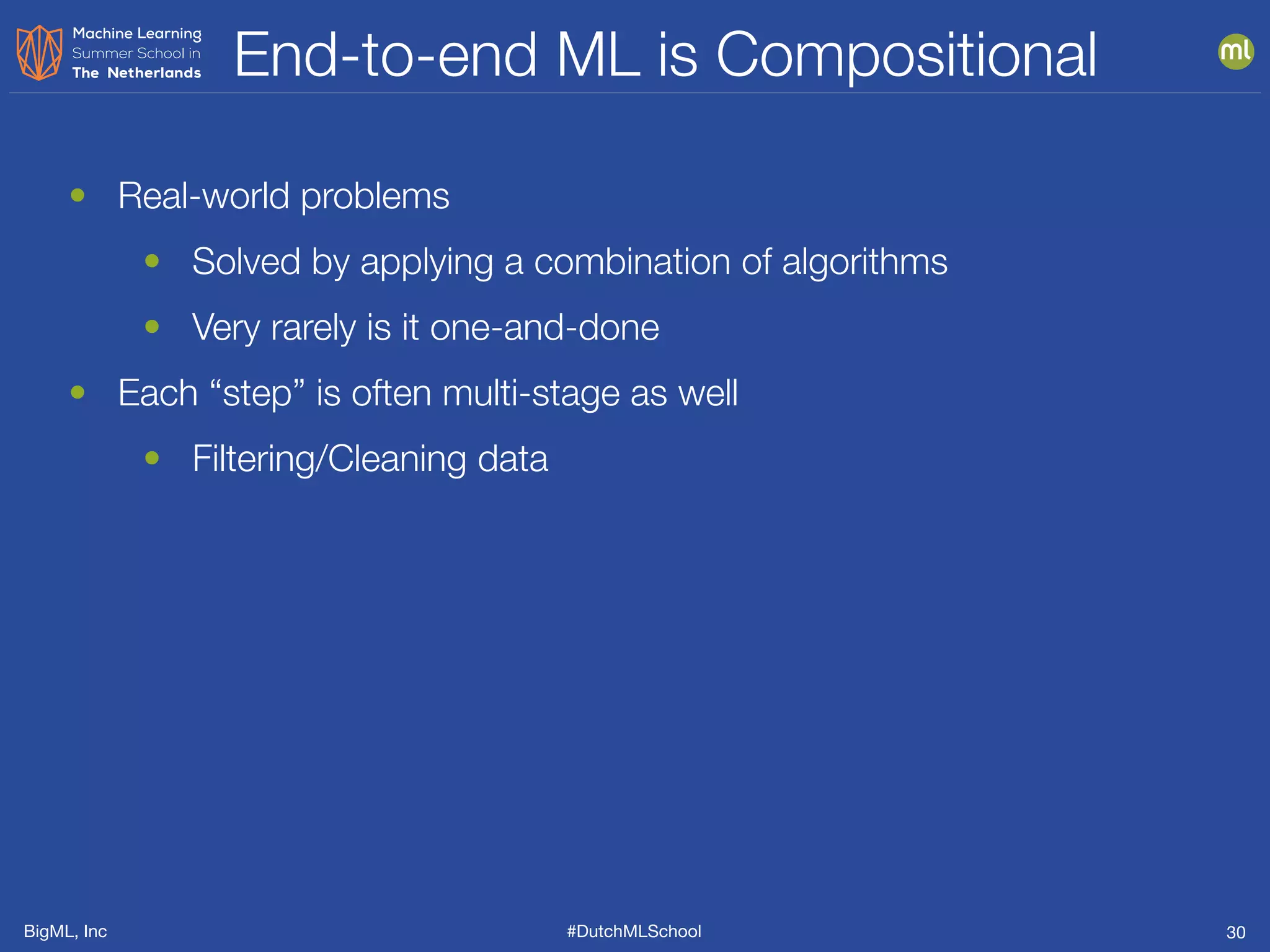 Machine Learning Summer School in The Netherlands

End-to-end ML is Compositional

ml

• Real-world problems
  • Solved by applying a combination of algorithms
  • Very rarely is it one-and-done
• Each “step” is often multi-stage as well
  • Filtering/Cleaning data

BigML, Inc

#DutchMLSchool

30